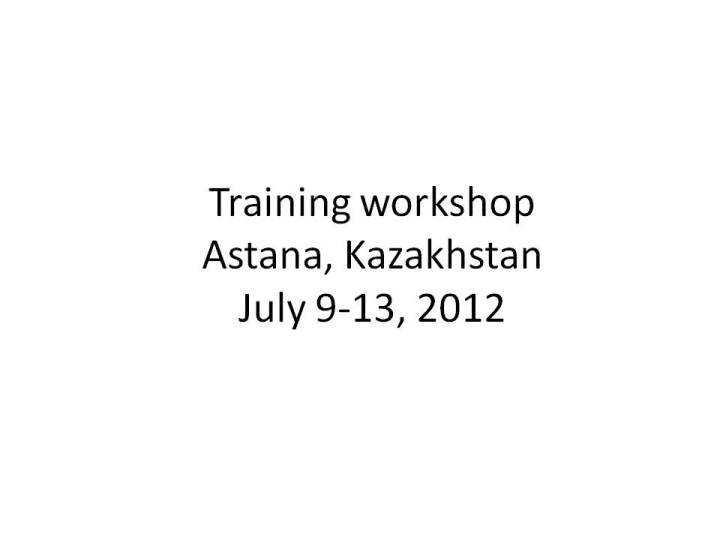 Training workshop
Astana, Kazakhstan
July 9-13, 2012